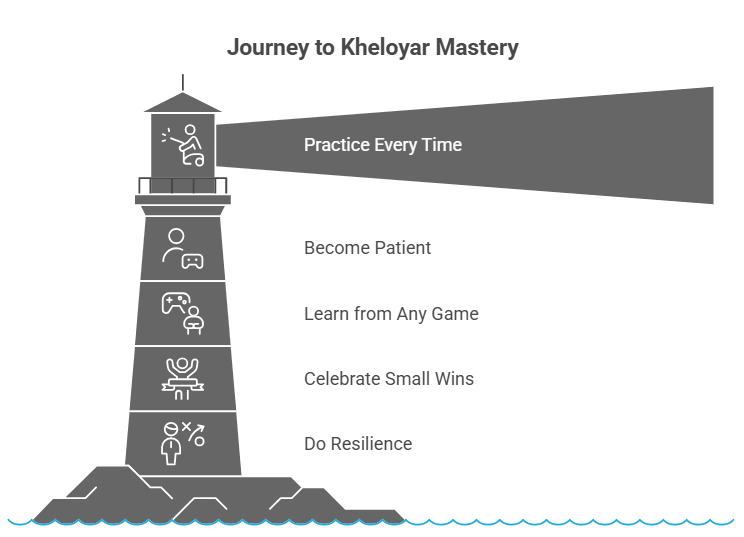 Journey to Kheloyar Mastery

Practice Every Time

Become Patient

Learn from Any Game

Celebrate Small Wins

Do Resilience